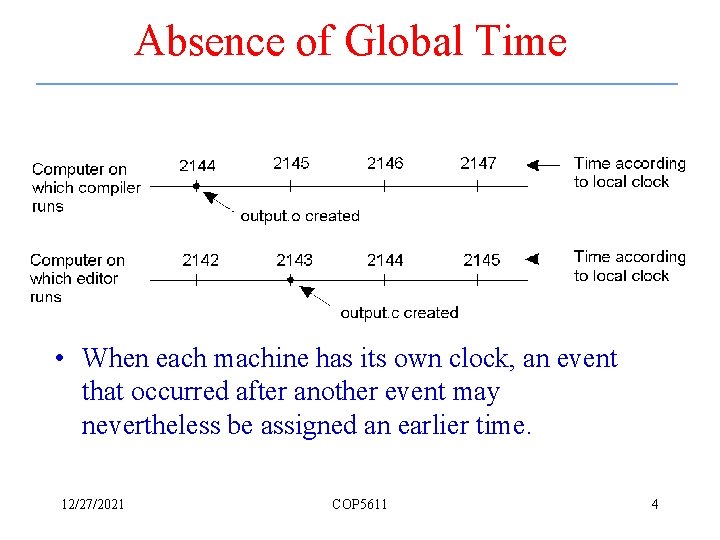 Absence of Global Time

Computer on which compiler runs

2144 2145 2146 2147

Time according to local clock

output.o created

Computer on which editor runs

2142 2143 2144 2145

Time according to local clock

output.c created

• When each machine has its own clock, an event that occurred after another event may nevertheless be assigned an earlier time.

12/27/2021 COP5611 4